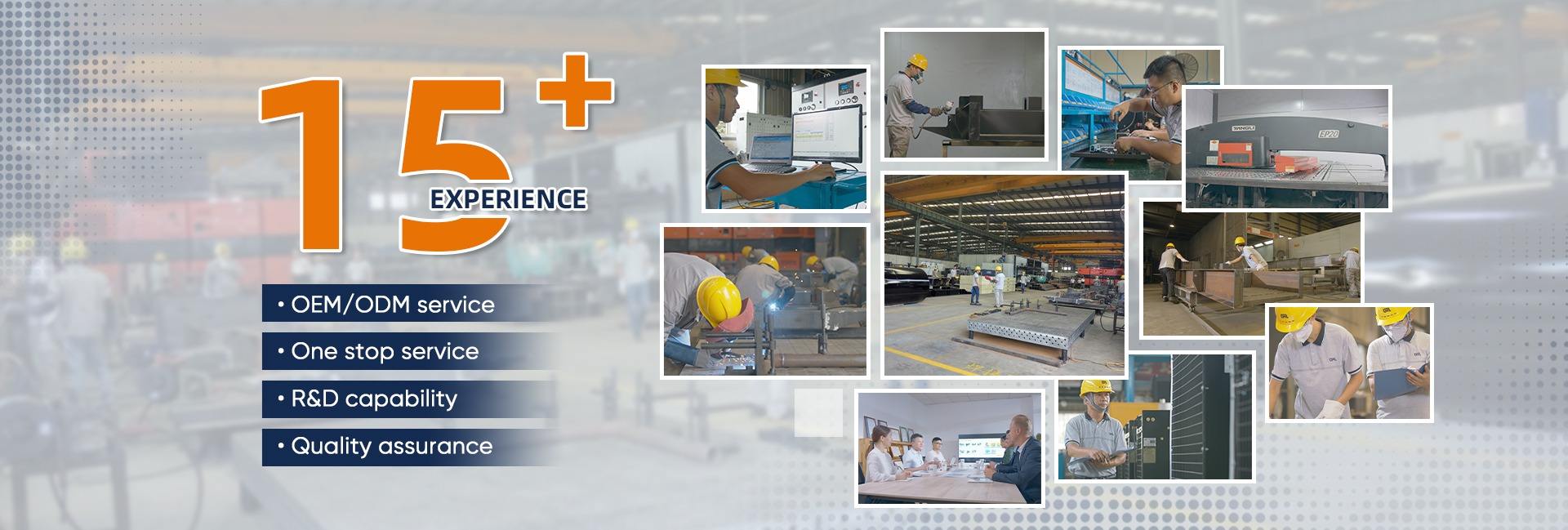 15+

EXPERIENCE

• OEM/ODM service

• One stop service

• R&D capability

• Quality assurance

YANGLI EP20